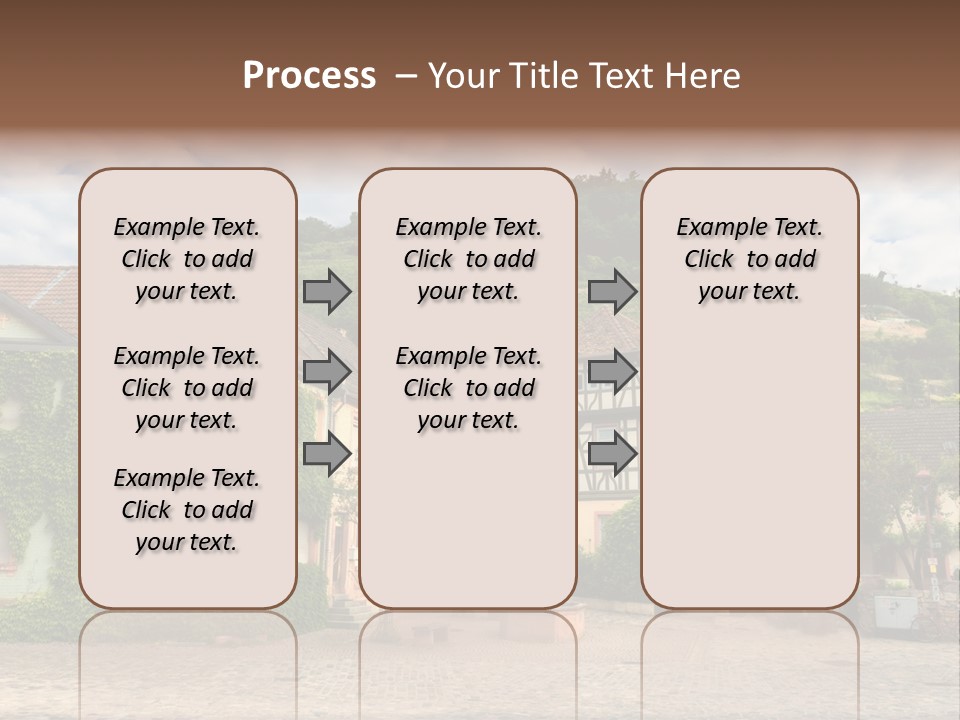 Process – Your Title Text Here

Example Text. Click to add your text.

Example Text. Click to add your text.

Example Text. Click to add your text.

Example Text. Click to add your text.

Example Text. Click to add your text.

Example Text. Click to add your text.